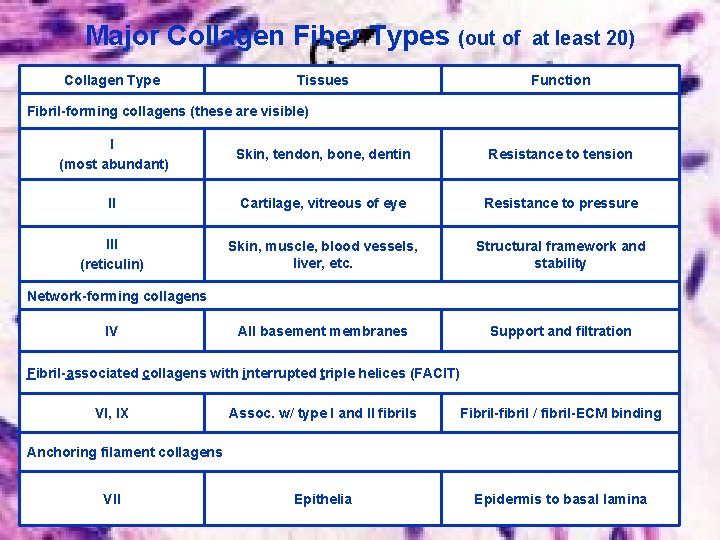 Major Collagen Fiber Types (out of at least 20)

| Collagen Type | Tissues | Function |
|---|---|---|
| Fibril-forming collagens (these are visible) | | |
| I (most abundant) | Skin, tendon, bone, dentin | Resistance to tension |
| II | Cartilage, vitreous of eye | Resistance to pressure |
| III (reticulin) | Skin, muscle, blood vessels, liver, etc. | Structural framework and stability |
| Network-forming collagens | | |
| IV | All basement membranes | Support and filtration |
| Fibril-associated collagens with interrupted triple helices (FACIT) | | |
| VI, IX | Assoc. w/ type I and II fibrils | Fibril-fibril / fibril-ECM binding |
| Anchoring filament collagens | | |
| VII | Epithelia | Epidermis to basal lamina |